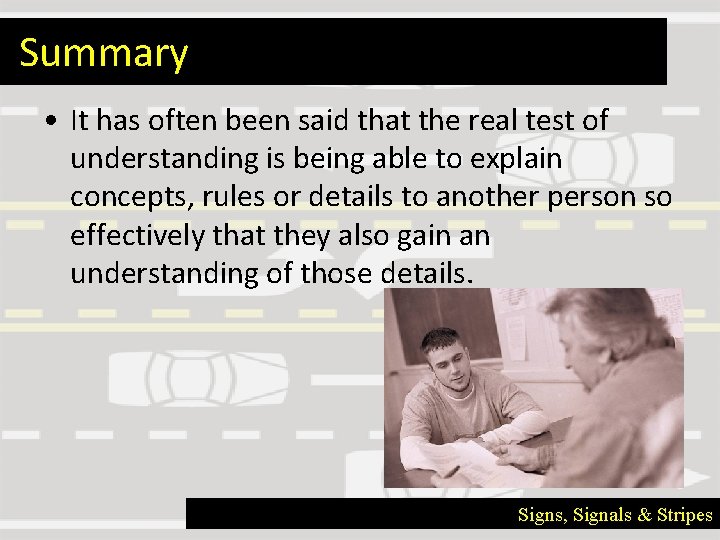 Summary

• It has often been said that the real test of understanding is being able to explain concepts, rules or details to another person so effectively that they also gain an understanding of those details.

Signs, Signals & Stripes